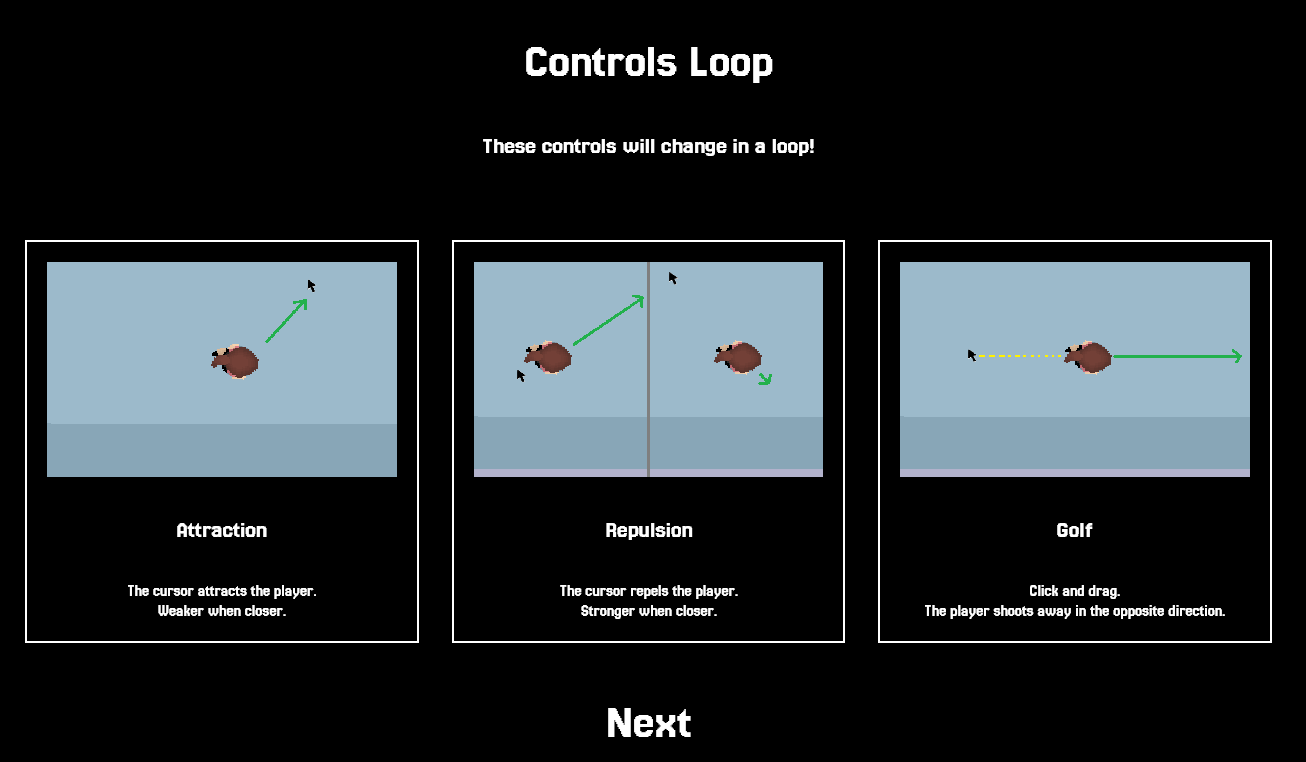 Controls Loop

These controls will change in a loop!

Attraction

The cursor attracts the player.
Weaker when closer.

Repulsion

The cursor repels the player.
Stronger when closer.

Golf

Click and drag.
The player shoots away in the opposite direction.

Next